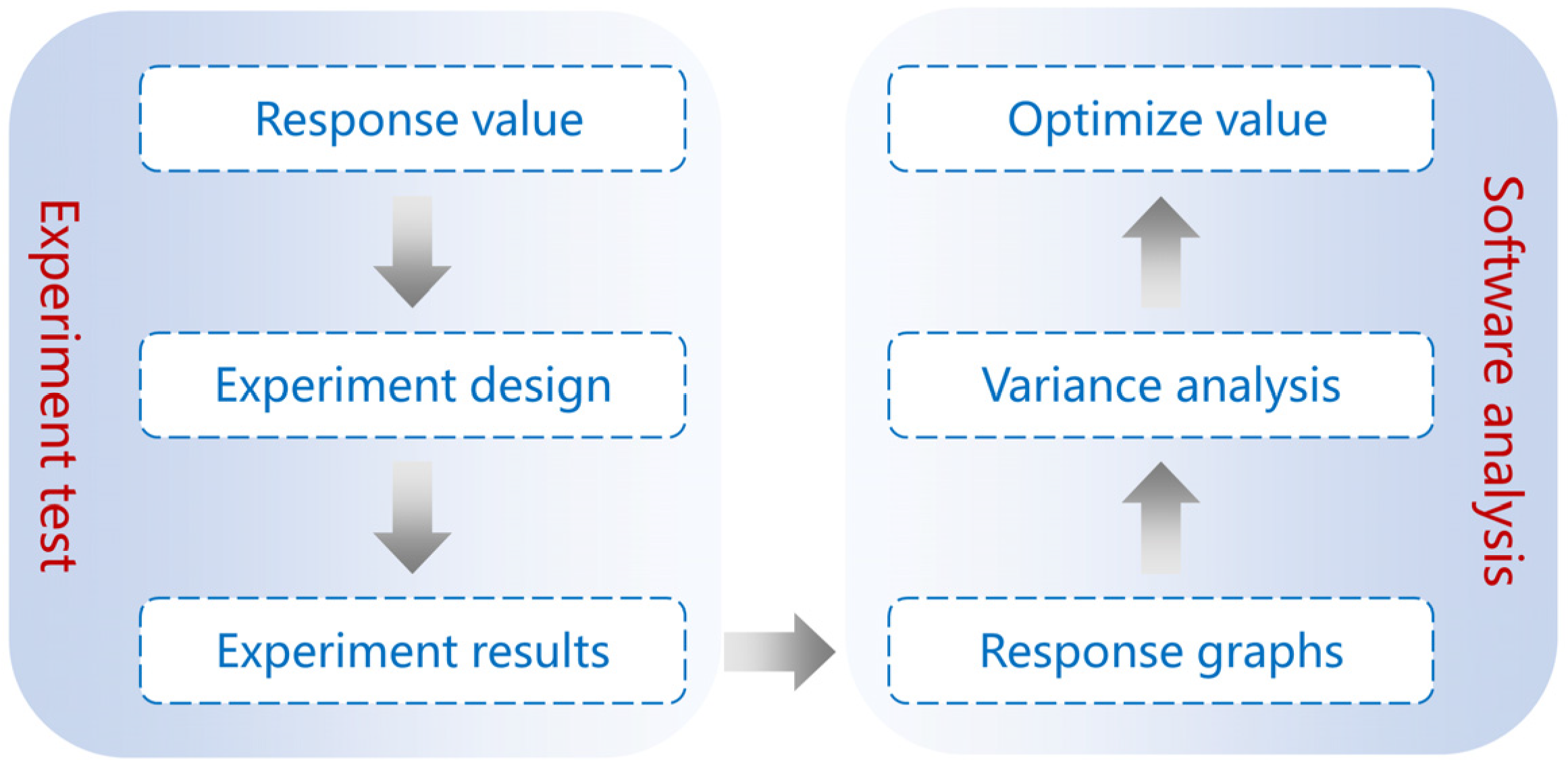 Experiment test

Response value

Experiment design

Experiment results

Optimize value

Variance analysis

Response graphs

Software analysis